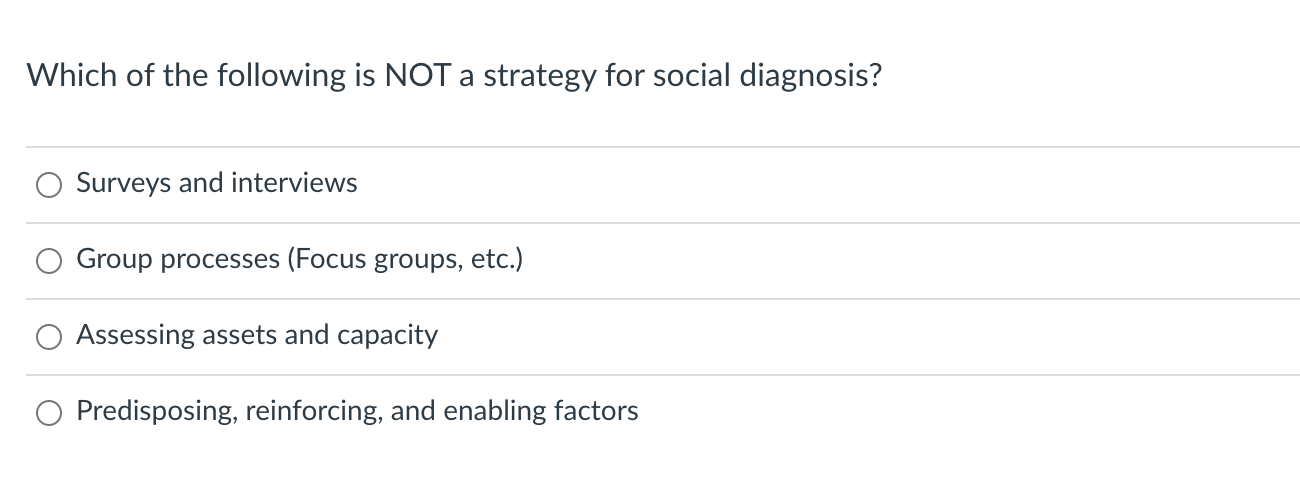 Which of the following is NOT a strategy for social diagnosis?

Surveys and interviews

Group processes (Focus groups, etc.)

Assessing assets and capacity

Predisposing, reinforcing, and enabling factors